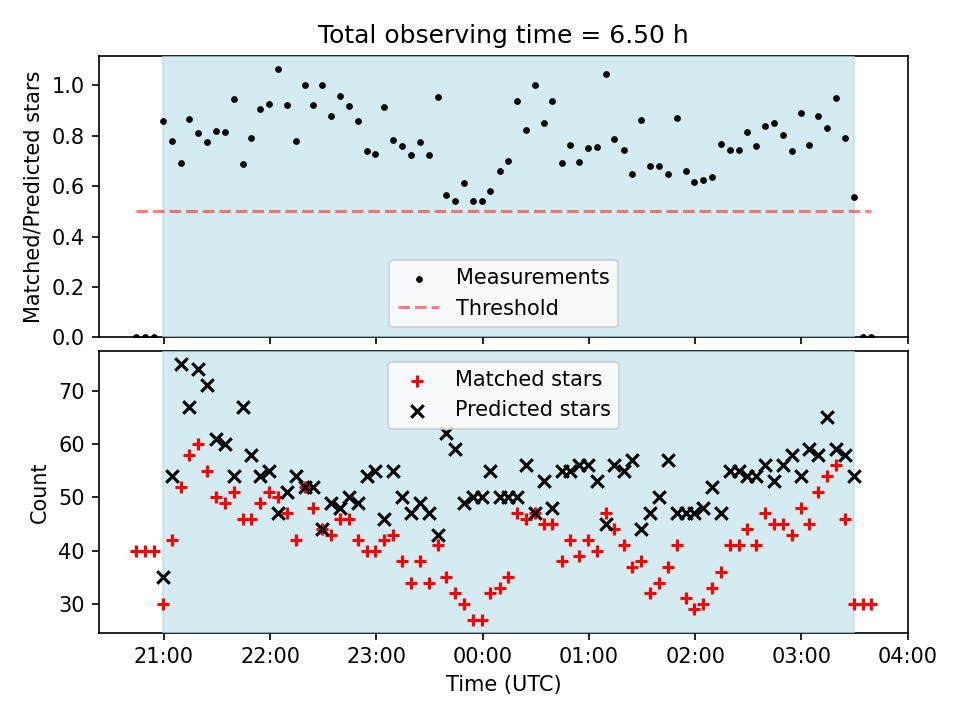 Total observing time = 6.50 h

Matched/Predicted stars

1.0
0.8
0.6
0.4
0.2
0.0

Measurements
Threshold

Matched stars
Predicted stars

Count

70
60
50
40
30

21:00
22:00
23:00
00:00
01:00
02:00
03:00
04:00

Time (UTC)